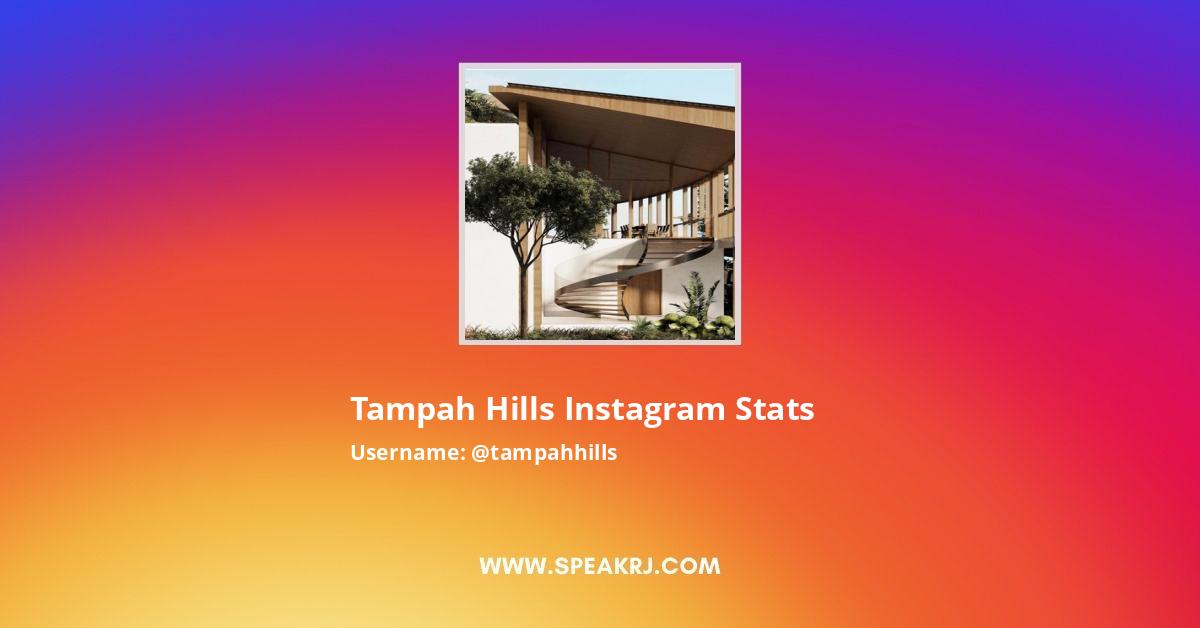 Tampah Hills Instagram Stats
Username: @tampahhills

WWW.SPEAKRJ.COM